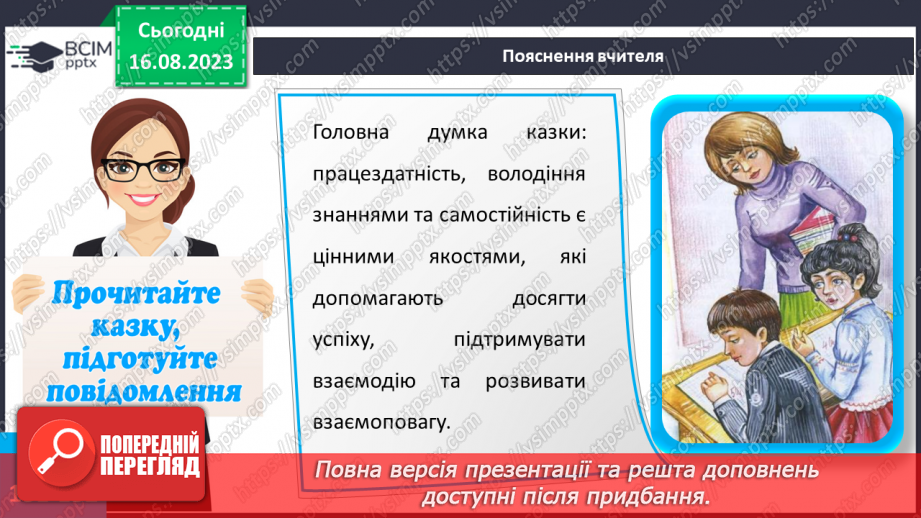 ВСІМ pptx

Сьогодні 16.08.2023

Пояснення вчителя

Прочитайте казку, підготуйте повідомлення

Головна думка казки: працездатність, володіння знаннями та самостійність є цінними якостями, які допомагають досягти успіху, підтримувати взаємодію та розвивати взаємоповагу.

ПОПЕРЕДНІЙ ПЕРЕГЛЯД

Повна версія презентації та решта доповнень доступні після придбання.

https://vsimpptx.com